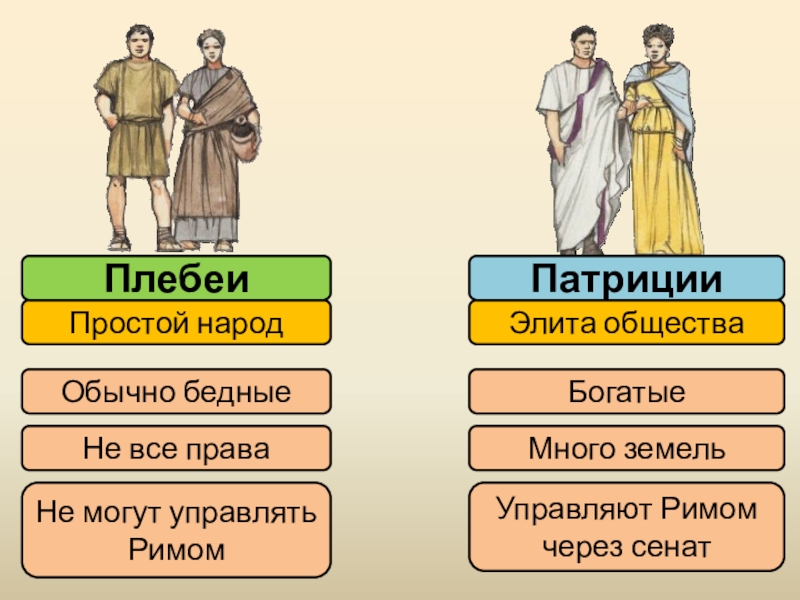 Плебеи

Простой народ

Обычно бедные

Не все права

Не могут управлять Римом

Патриции

Элита общества

Богатые

Много земель

Управляют Римом через сенат